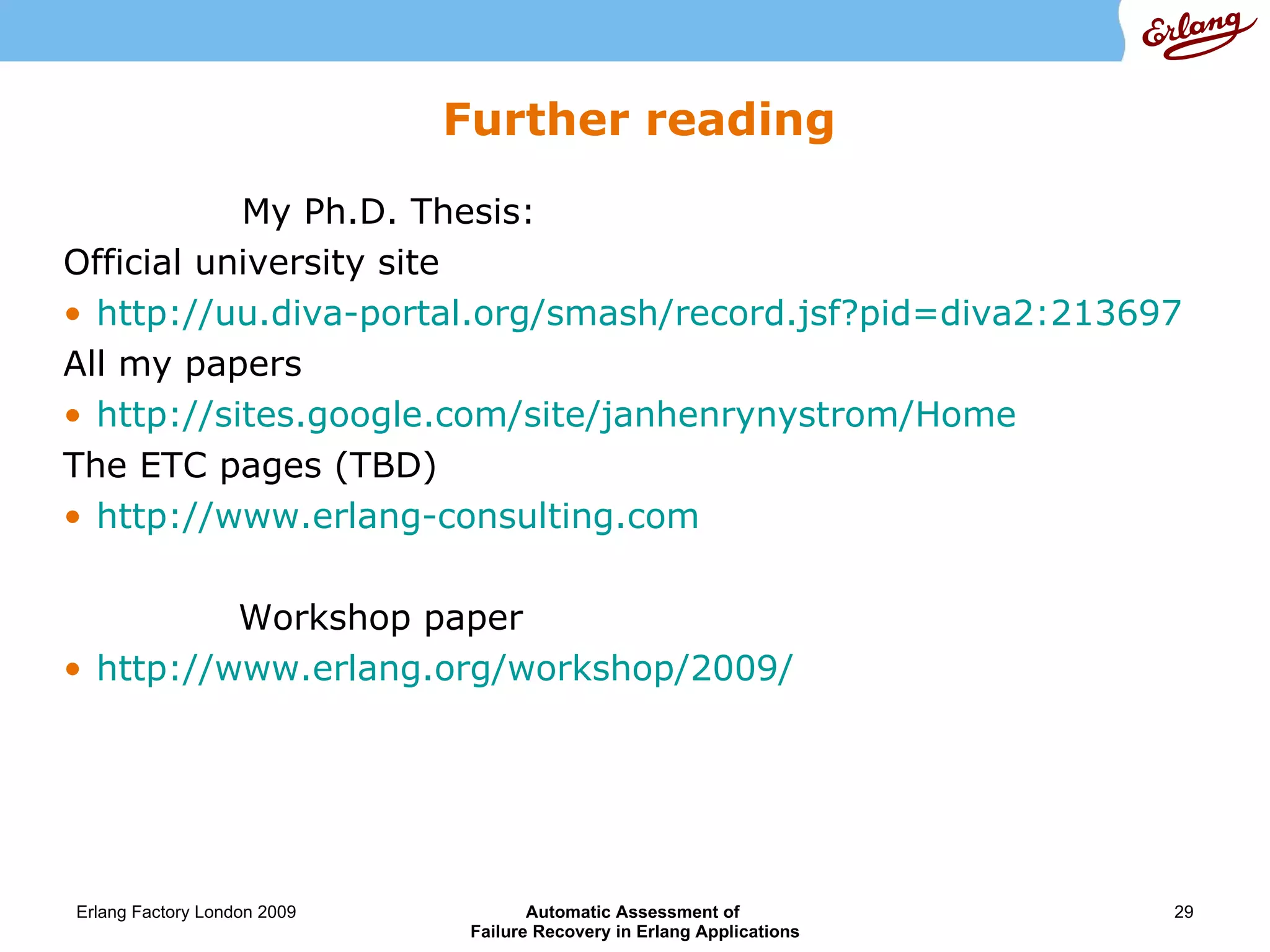 Erlang

Further reading

My Ph.D. Thesis:

Official university site

• http://uu.diva-portal.org/smash/record.jsf?pid=diva2:213697

All my papers

• http://sites.google.com/site/janhenrynystrom/Home

The ETC pages (TBD)

• http://www.erlang-consulting.com

Workshop paper

• http://www.erlang.org/workshop/2009/

Erlang Factory London 2009

Automatic Assessment of Failure Recovery in Erlang Applications

29